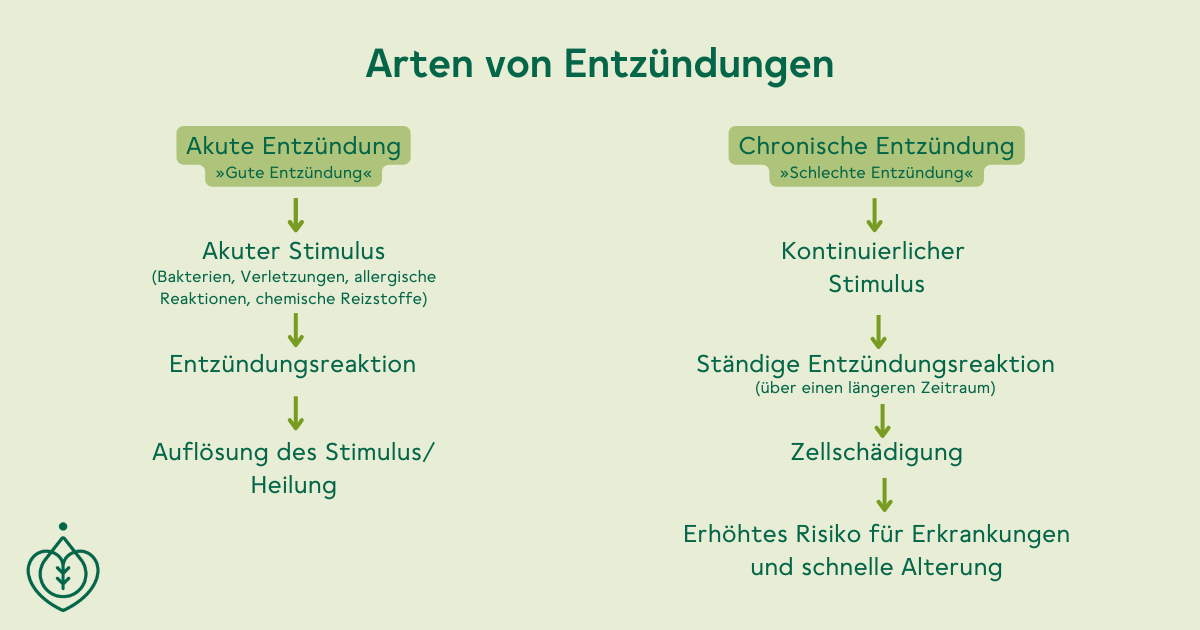 Arten von Entzündungen

Akute Entzündung
»Gute Entzündung«

Akuter Stimulus
(Bakterien, Verletzungen, allergische Reaktionen, chemische Reizstoffe)

Entzündungsreaktion

Auflösung des Stimulus/ Heilung

Chronische Entzündung
»Schlechte Entzündung«

Kontinuierlicher Stimulus

Ständige Entzündungsreaktion
(über einen längeren Zeitraum)

Zellschädigung

Erhöhtes Risiko für Erkrankungen und schnelle Alterung